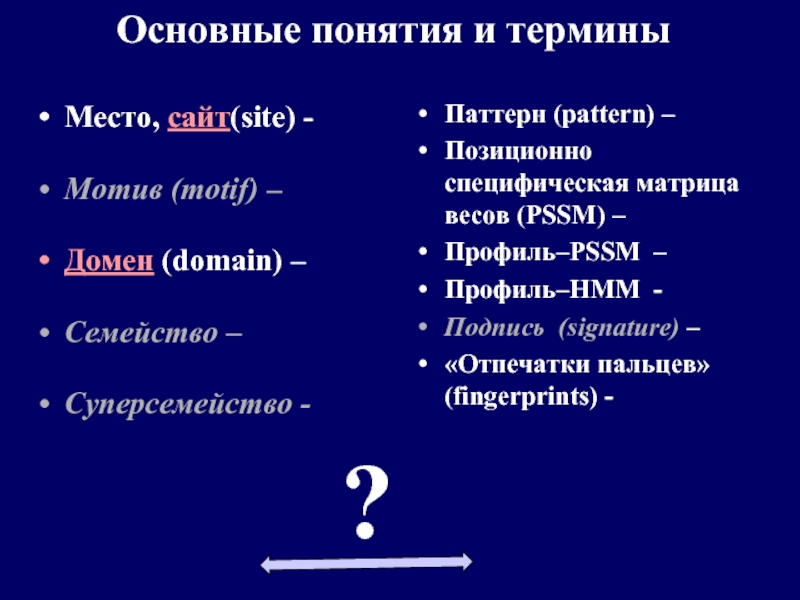 Основные понятия и термины

• Место, сайт(site) -

• Мотив (motif) –

• Домен (domain) –

• Семейство –

• Суперсемейство -

• Паттерн (pattern) –
• Позиционно специфическая матрица весов (PSSM) –
• Профиль–PSSM –
• Профиль–HMM -
• Подпись (signature) –
• «Отпечатки пальцев» (fingerprints) -

?